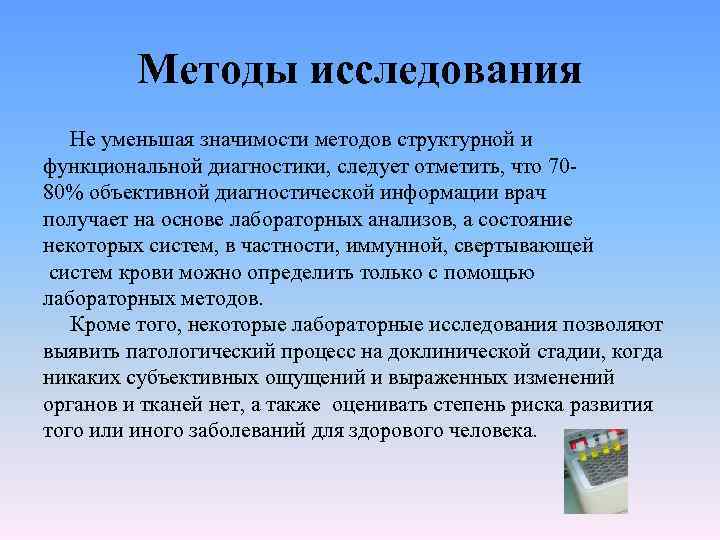 Методы исследования

Не уменьшая значимости методов структурной и функциональной диагностики, следует отметить, что 70-80% объективной диагностической информации врач получает на основе лабораторных анализов, а состояние некоторых систем, в частности, иммунной, свертывающей систем крови можно определить только с помощью лабораторных методов.

Кроме того, некоторые лабораторные исследования позволяют выявить патологический процесс на доклинической стадии, когда никаких субъективных ощущений и выраженных изменений органов и тканей нет, а также оценивать степень риска развития того или иного заболеваний для здорового человека.